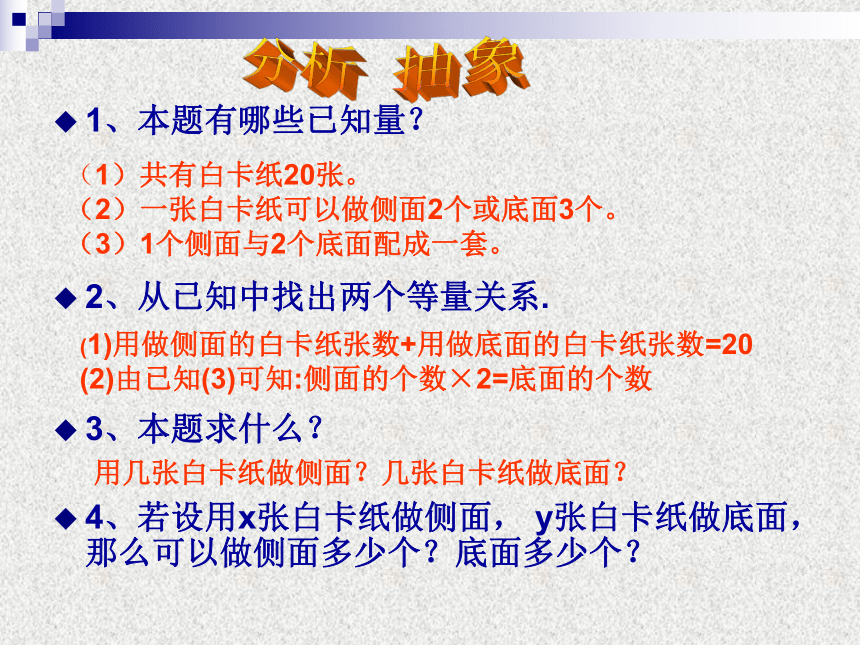 分析 抽象

◆ 1、本题有哪些已知量？

（1）共有白卡纸20张。
（2）一张白卡纸可以做侧面2个或底面3个。
（3）1个侧面与2个底面配成一套。

◆ 2、从已知中找出两个等量关系.

(1)用做侧面的白卡纸张数+用做底面的白卡纸张数=20
(2)由已知(3)可知:侧面的个数×2=底面的个数

◆ 3、本题求什么？

用几张白卡纸做侧面？几张白卡纸做底面？

◆ 4、若设用x张白卡纸做侧面， y张白卡纸做底面，那么可以做侧面多少个？底面多少个？